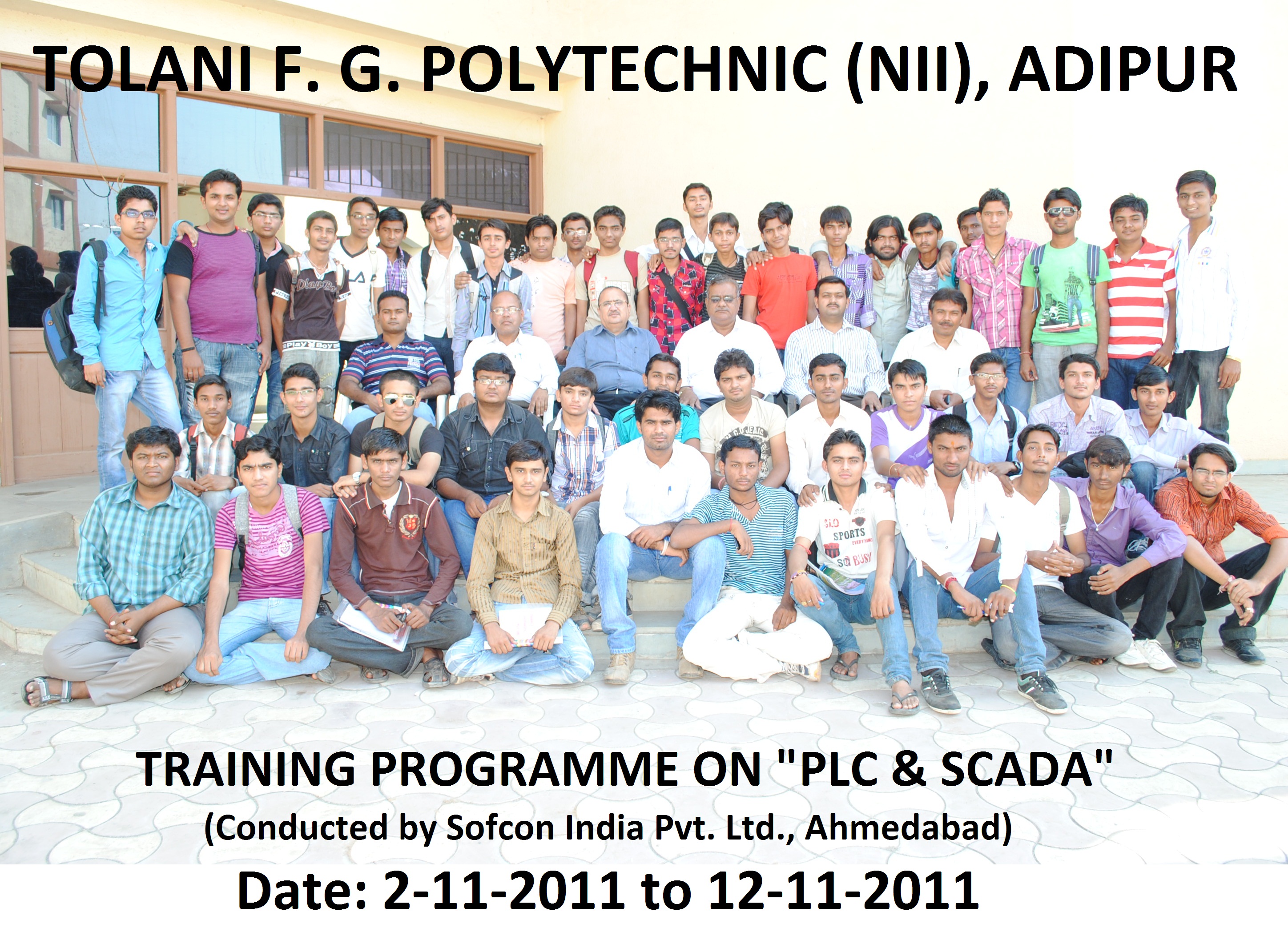 TOLANI F. G. POLYTECHNIC (NII), ADIPUR

TRAINING PROGRAMME ON "PLC & SCADA"
(Conducted by Sofcon India Pvt. Ltd., Ahmedabad)

Date: 2-11-2011 to 12-11-2011